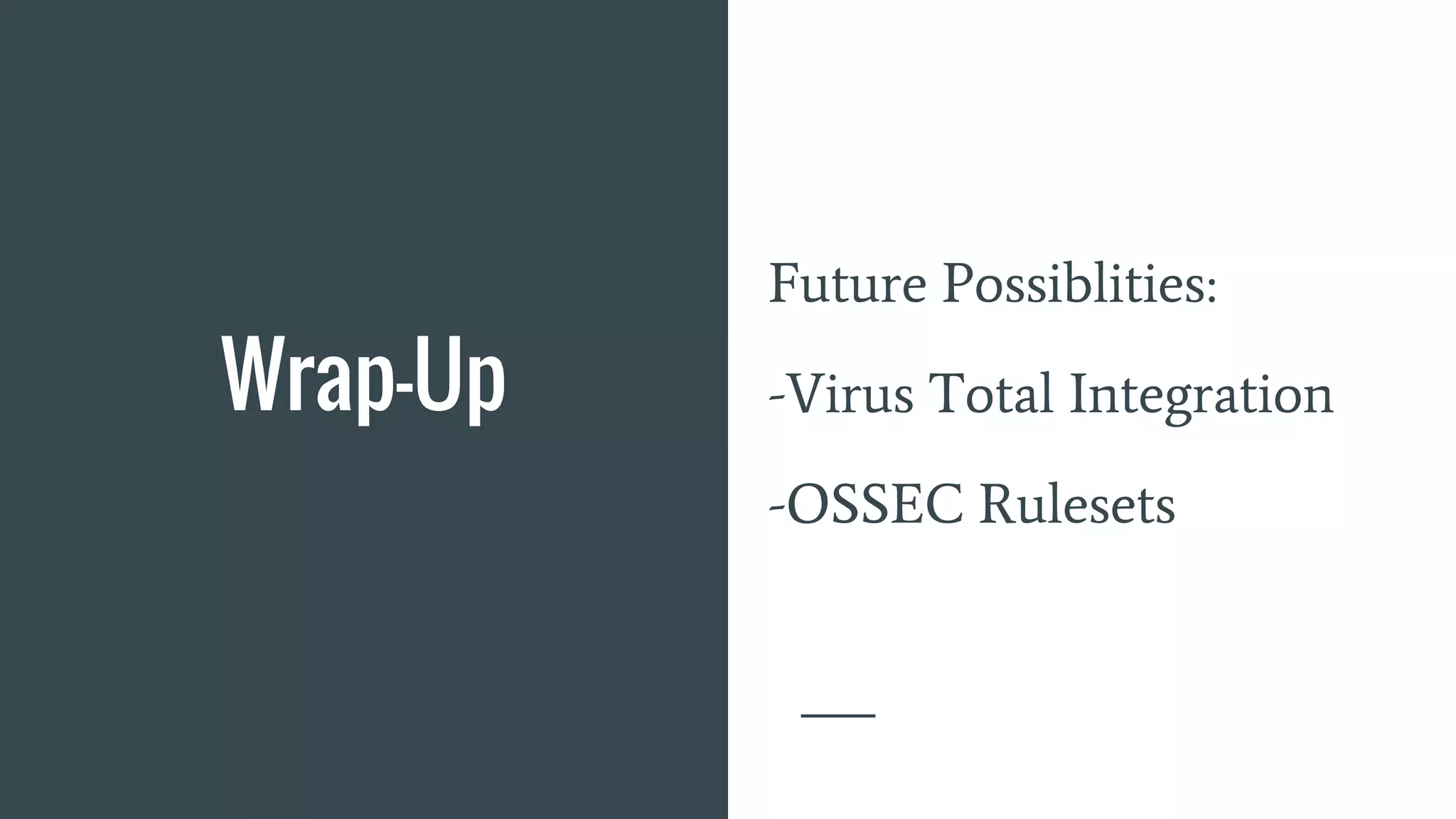 Wrap-Up

Future Possiblities:

-Virus Total Integration

-OSSEC Rulesets